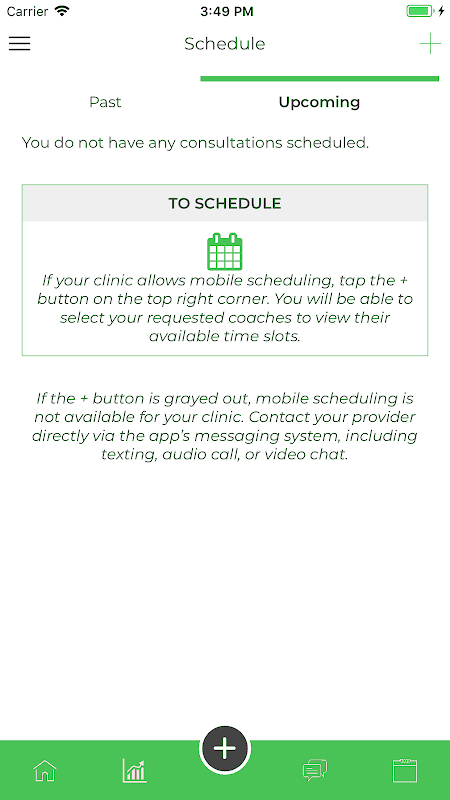 Carrier 3:49 PM

Schedule

Past

Upcoming

You do not have any consultations scheduled.

TO SCHEDULE

If your clinic allows mobile scheduling, tap the + button on the top right corner. You will be able to select your requested coaches to view their available time slots.

If the + button is grayed out, mobile scheduling is not available for your clinic. Contact your provider directly via the app's messaging system, including texting, audio call, or video chat.